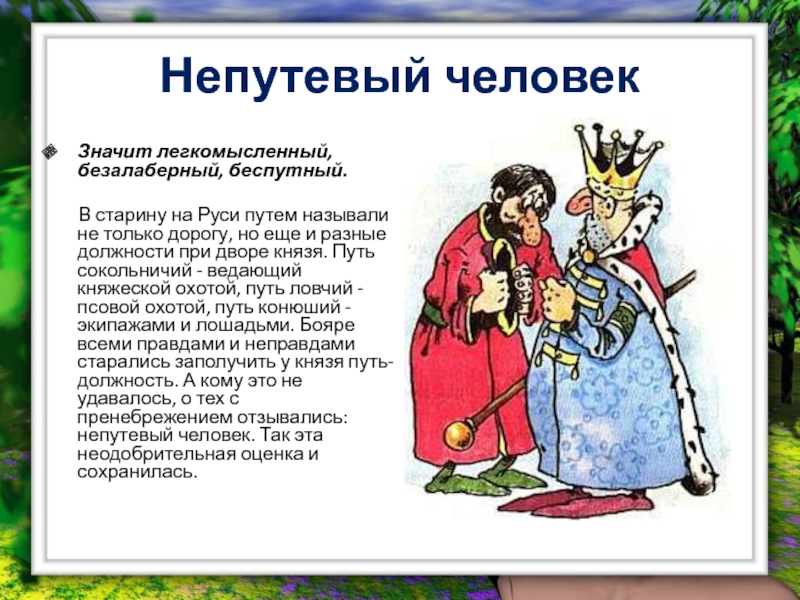 Непутевый человек

Значит легкомысленный, безалаберный, беспутный.

В старину на Руси путем называли не только дорогу, но еще и разные должности при дворе князя. Путь сокольничий - ведающий княжеской охотой, путь ловчий - псовой охотой, путь конюший - экипажами и лошадьми. Бояре всеми правдами и неправдами старались заполучить у князя путь-должность. А кому это не удавалось, о тех с пренебрежением отзывались: непутевый человек. Так эта неодобрительная оценка и сохранилась.